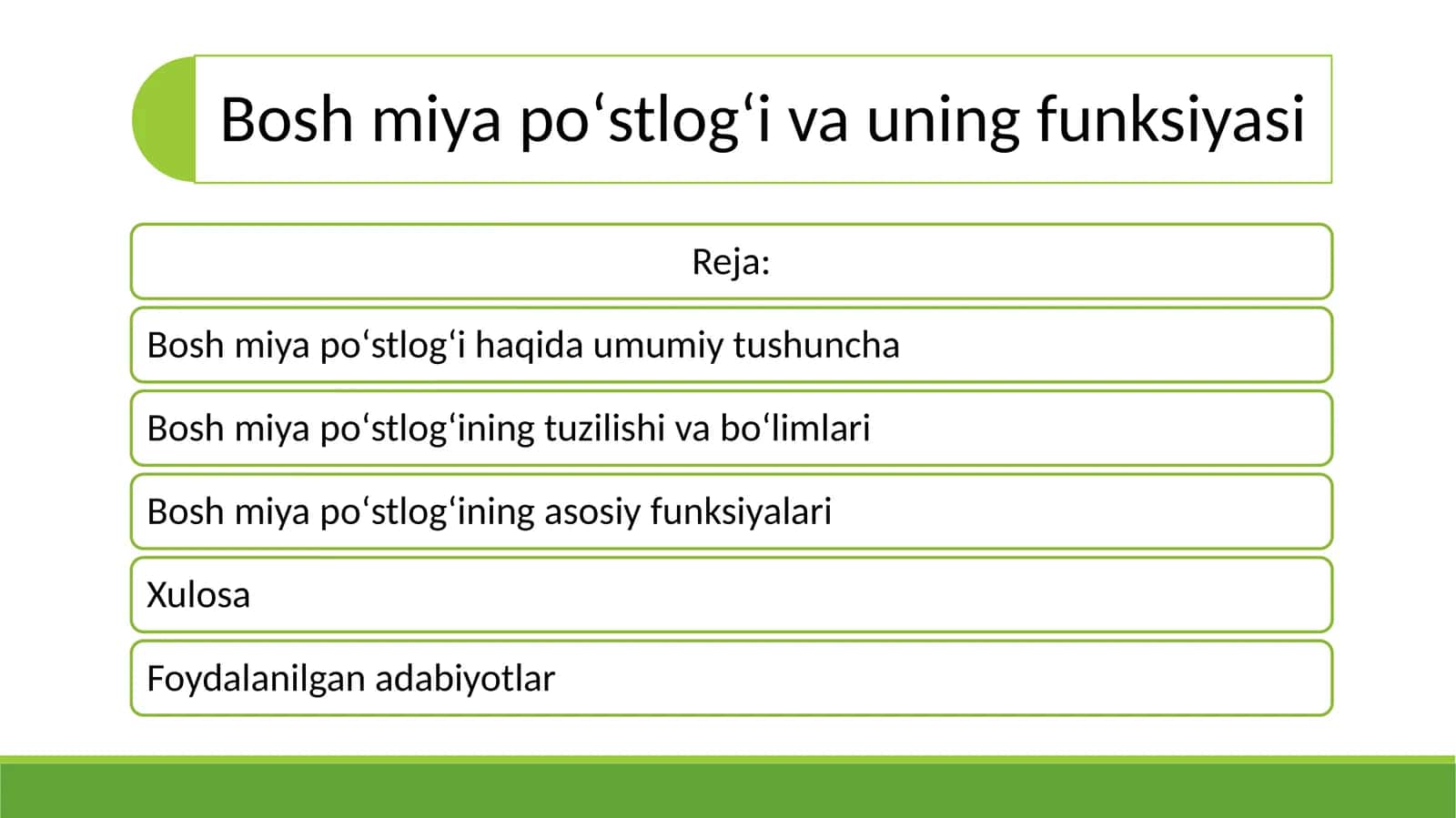 Bosh miya po‘stlog‘i va uning funksiyasi

Reja:

Bosh miya po‘stlog‘i haqida umumiy tushuncha

Bosh miya po‘stlog‘ining tuzilishi va bo‘limlari

Bosh miya po‘stlog‘ining asosiy funksiyalari

Xulosa

Foydalanilgan adabiyotlar